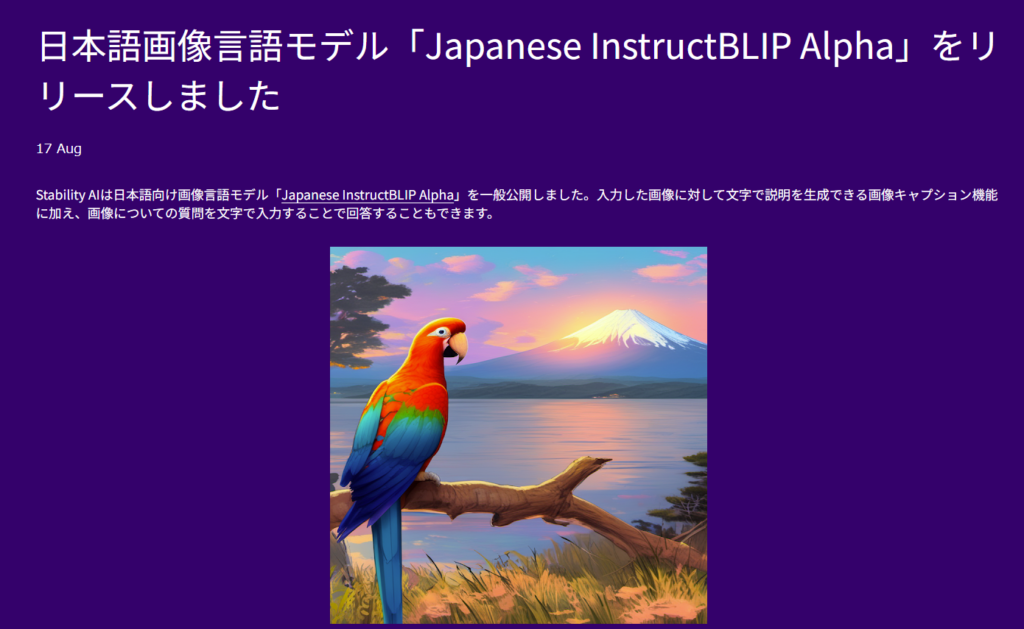 日本語画像言語モデル「Japanese InstructBLIP Alpha」をリリースしました

17 Aug

Stability AIは日本語向け画像言語モデル「Japanese InstructBLIP Alpha」を一般公開しました。入力した画像に対して文字で説明を生成できる画像キャプション機能に加え、画像についての質問を文字で入力することで回答することもできます。